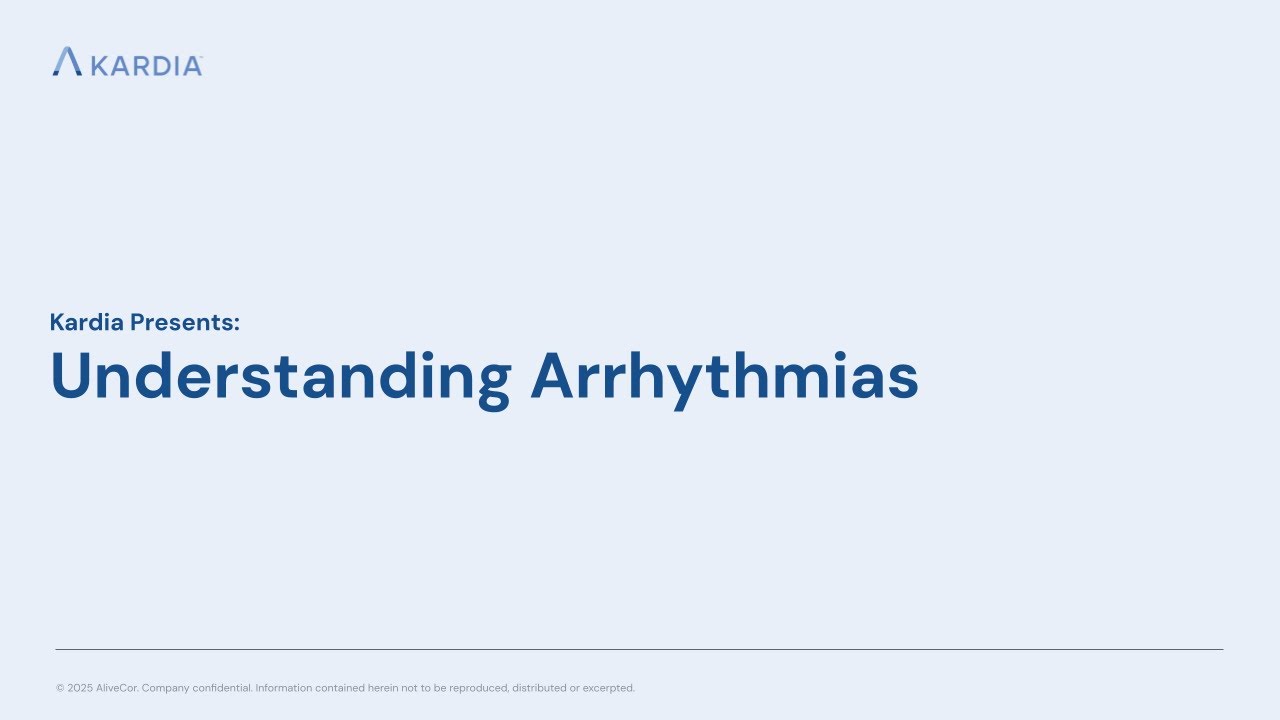 KARDIA

Kardia Presents:

Understanding Arrhythmias

© 2025 AliveCor. Company confidential. Information contained herein not to be reproduced, distributed or excerpted.